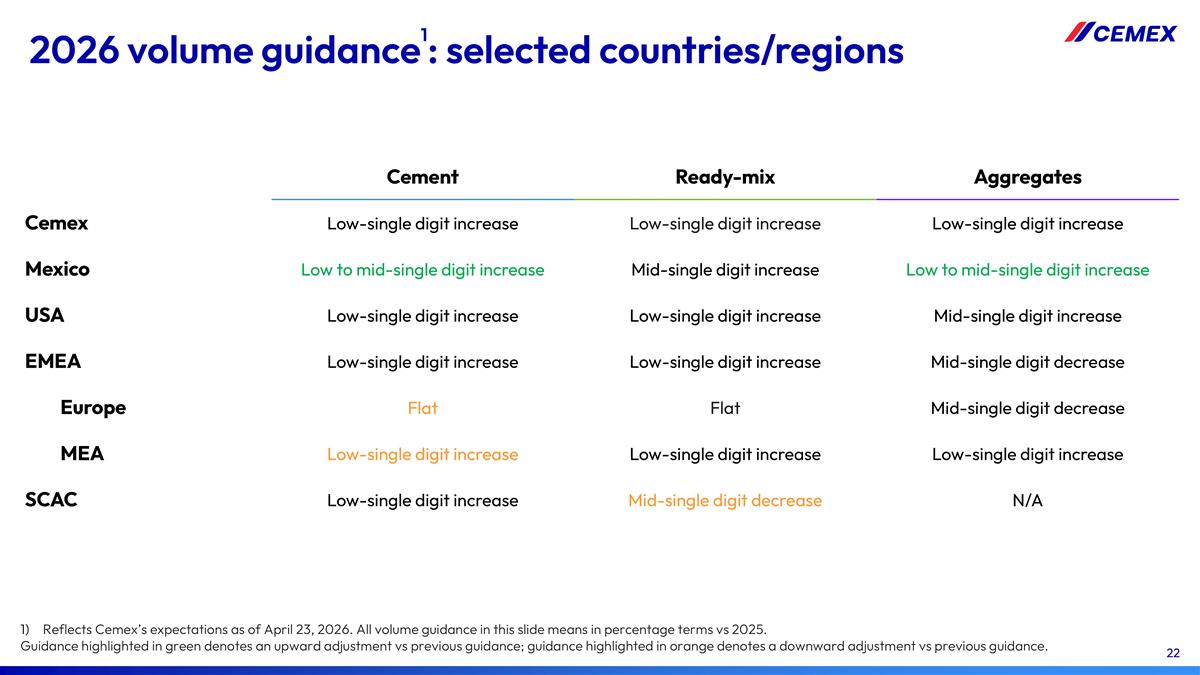 2026 volume guidance$^1$: selected countries/regions

CEMEX

| | Cement | Ready-mix | Aggregates |
|---|---|---|---|
| Cemex | Low-single digit increase | Low-single digit increase | Low-single digit increase |
| Mexico | Low to mid-single digit increase | Mid-single digit increase | Low to mid-single digit increase |
| USA | Low-single digit increase | Low-single digit increase | Mid-single digit increase |
| EMEA | Low-single digit increase | Low-single digit increase | Mid-single digit decrease |
| Europe | Flat | Flat | Mid-single digit decrease |
| MEA | Low-single digit increase | Low-single digit increase | Low-single digit increase |
| SCAC | Low-single digit increase | Mid-single digit decrease | N/A |

1) Reflects Cemex's expectations as of April 23, 2026. All volume guidance in this slide means in percentage terms vs 2025.
Guidance highlighted in green denotes an upward adjustment vs previous guidance; guidance highlighted in orange denotes a downward adjustment vs previous guidance.

22